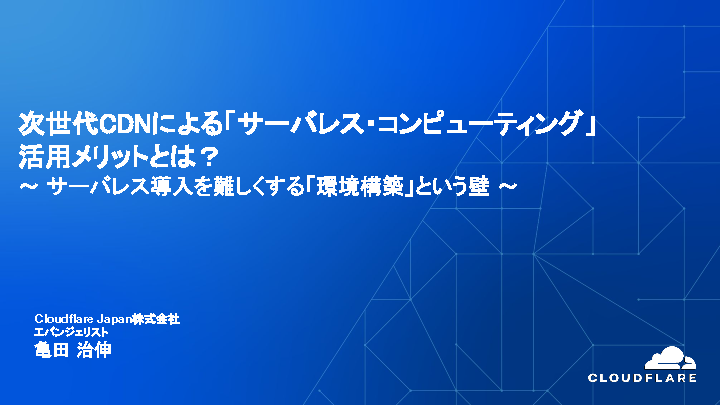 次世代CDNによる「サーバレス・コンピューティング」活用メリットとは？
～ サーバレス導入を難しくする「環境構築」という壁 ～

Cloudflare Japan株式会社
エバンジェリスト
亀田 治伸

CLOUDFLARE